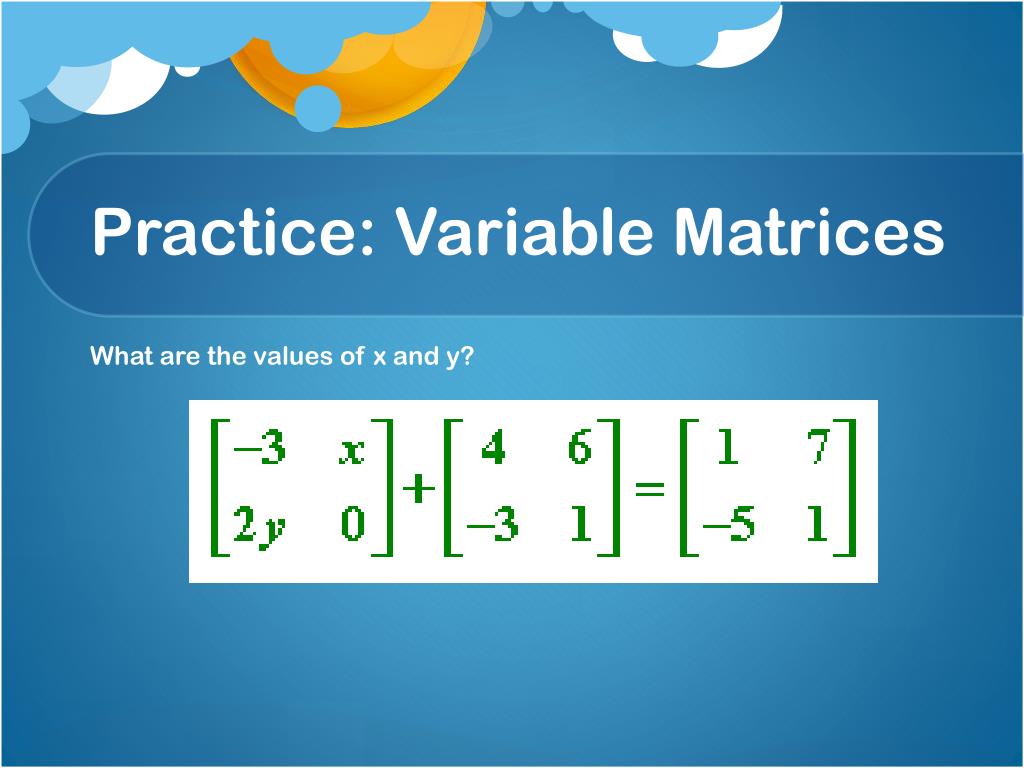 Practice: Variable Matrices

What are the values of x and y?

$\begin{bmatrix} -3 & x \\ 2y & 0 \end{bmatrix} + \begin{bmatrix} 4 & 6 \\ -3 & 1 \end{bmatrix} = \begin{bmatrix} 1 & 7 \\ -5 & 1 \end{bmatrix}$